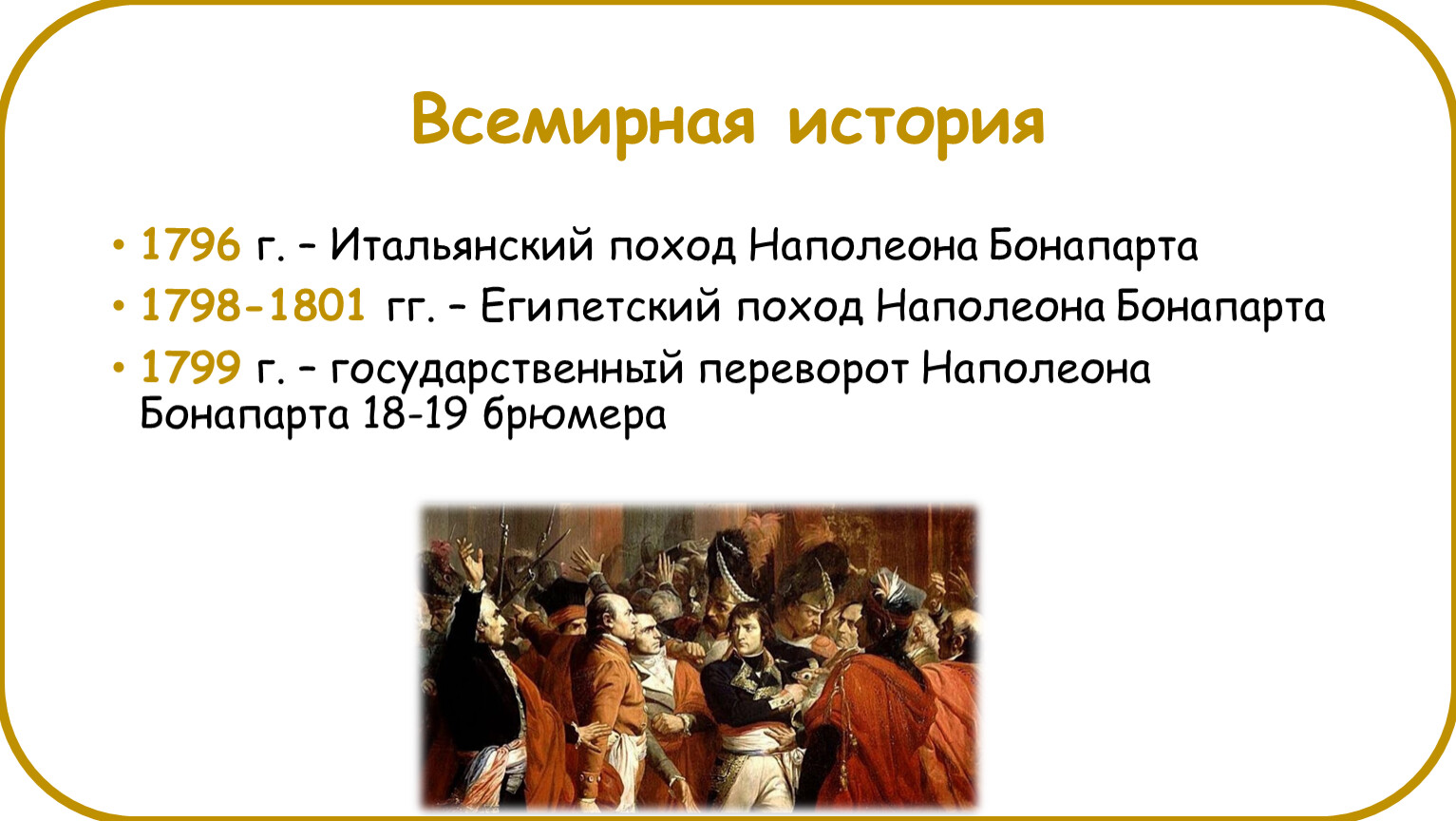 Всемирная история

• 1796 г. – Итальянский поход Наполеона Бонапарта
• 1798-1801 гг. – Египетский поход Наполеона Бонапарта
• 1799 г. – государственный переворот Наполеона Бонапарта 18-19 брюмера